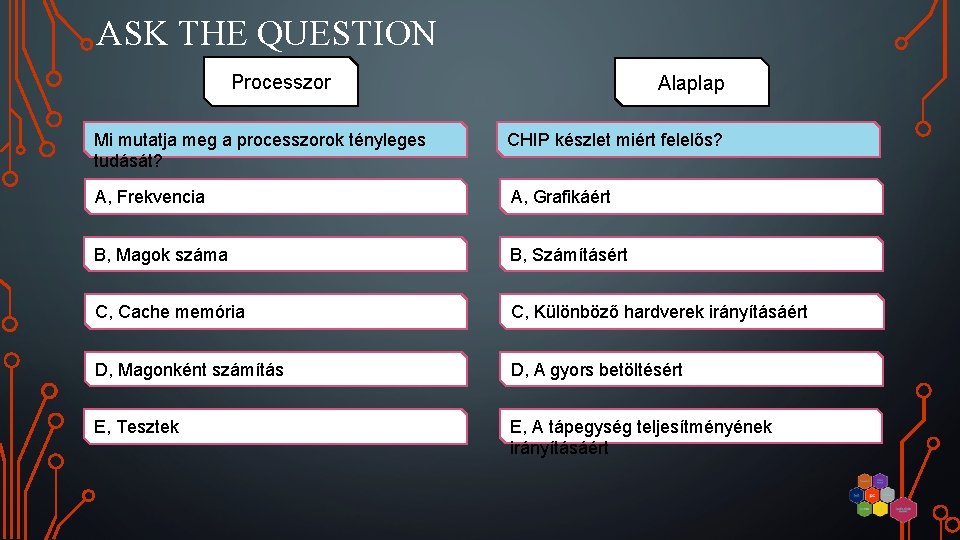 ASK THE QUESTION

Processzor

Mi mutatja meg a processzorok tényleges tudását?

A, Frekvencia

B, Magok száma

C, Cache memória

D, Magonként számítás

E, Tesztek

Alaplap

CHIP készlet miért felelős?

A, Grafikáért

B, Számításért

C, Különböző hardverek irányításáért

D, A gyors betöltésért

E, A tápegység teljesítményének irányításáért